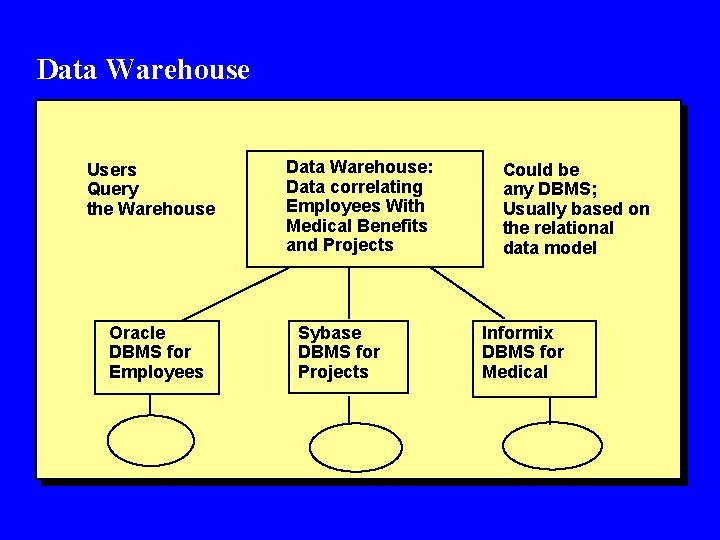 Data Warehouse

Users Query the Warehouse

Data Warehouse: Data correlating Employees With Medical Benefits and Projects

Could be any DBMS; Usually based on the relational data model

Oracle DBMS for Employees

Sybase DBMS for Projects

Informix DBMS for Medical